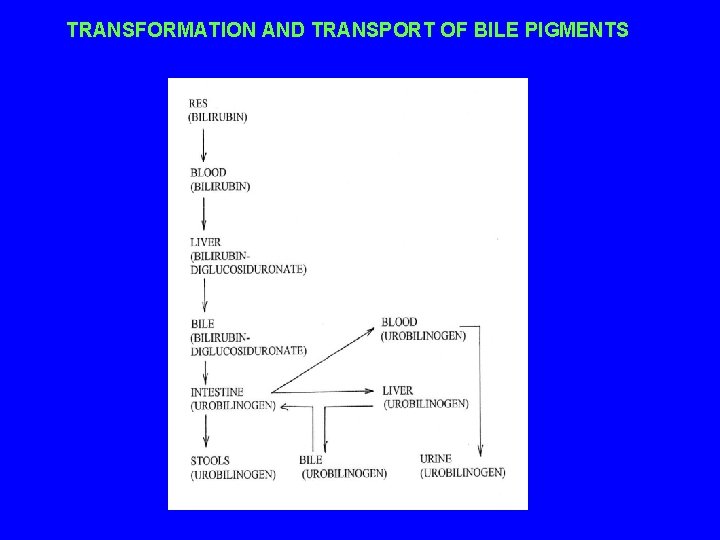 TRANSFORMATION AND TRANSPORT OF BILE PIGMENTS

RES
(BILIRUBIN)

BLOOD
(BILIRUBIN)

LIVER
(BILIRUBIN-DIGLUCOSIDURONATE)

BILE
(BILIRUBIN-DIGLUCOSIDURONATE)

INTESTINE
(UROBILINOGEN)

STOOLS
(UROBILINOGEN)

BLOOD
(UROBILINOGEN)

LIVER
(UROBILINOGEN)

BILE
(UROBILINOGEN)

URINE
(UROBILINOGEN)